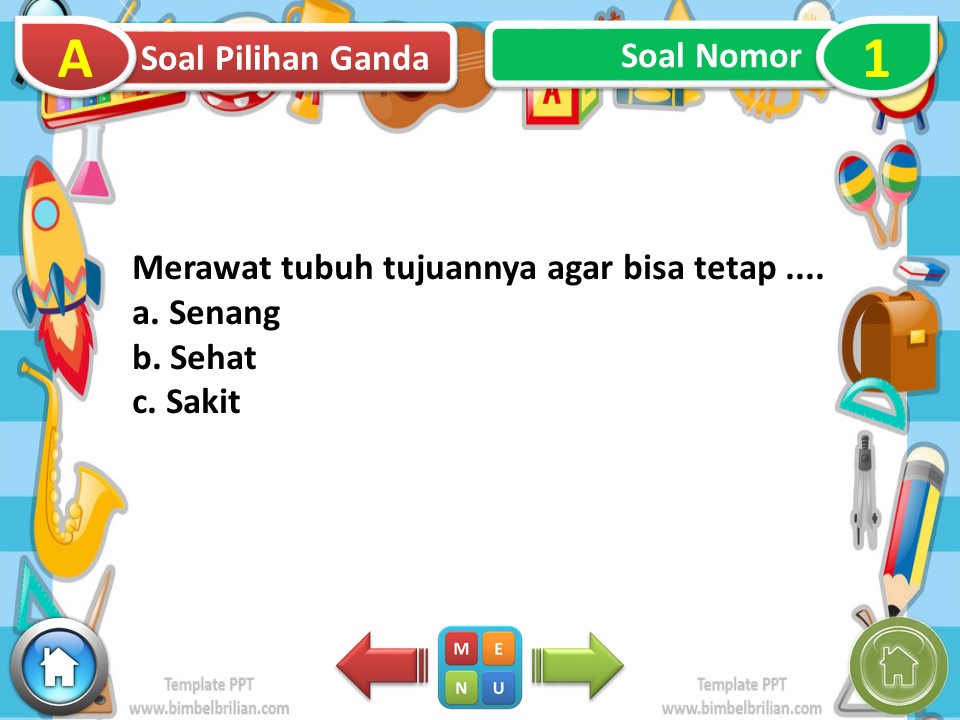 A Soal Pilihan Ganda

Soal Nomor 1

Merawat tubuh tujuannya agar bisa tetap ....
a. Senang
b. Sehat
c. Sakit

Template PPT
www.bimbelbrilian.com

M E
N U

Template PPT
www.bimbelbrilian.com